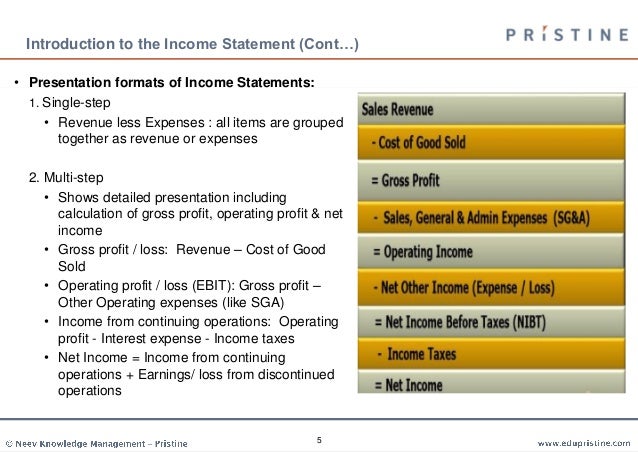 Introduction to the Income Statement (Cont…)

PRISTINE

• Presentation formats of Income Statements:

1. Single-step

• Revenue less Expenses : all items are grouped together as revenue or expenses

2. Multi-step

• Shows detailed presentation including calculation of gross profit, operating profit & net income

• Gross profit / loss: Revenue – Cost of Good Sold

• Operating profit / loss (EBIT): Gross profit – Other Operating expenses (like SGA)

• Income from continuing operations: Operating profit - Interest expense - Income taxes

• Net Income = Income from continuing operations + Earnings/ loss from discontinued operations

Sales Revenue

- Cost of Good Sold

= Gross Profit

- Sales, General & Admin Expenses (SG&A)

= Operating Income

- Net Other Income (Expense / Loss)

= Net Income Before Taxes (NIBT)

- Income Taxes

= Net Income

© Neev Knowledge Management – Pristine

5

www.edupristine.com